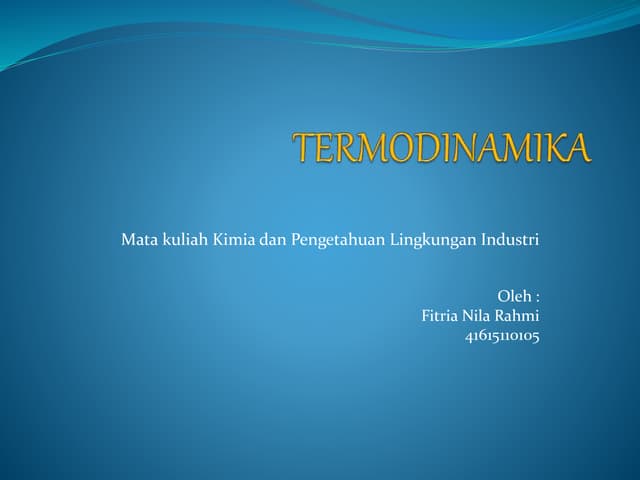 TERMODINAMIKA

Mata kuliah Kimia dan Pengetahuan Lingkungan Industri

Oleh :
Fitria Nila Rahmi
41615110105